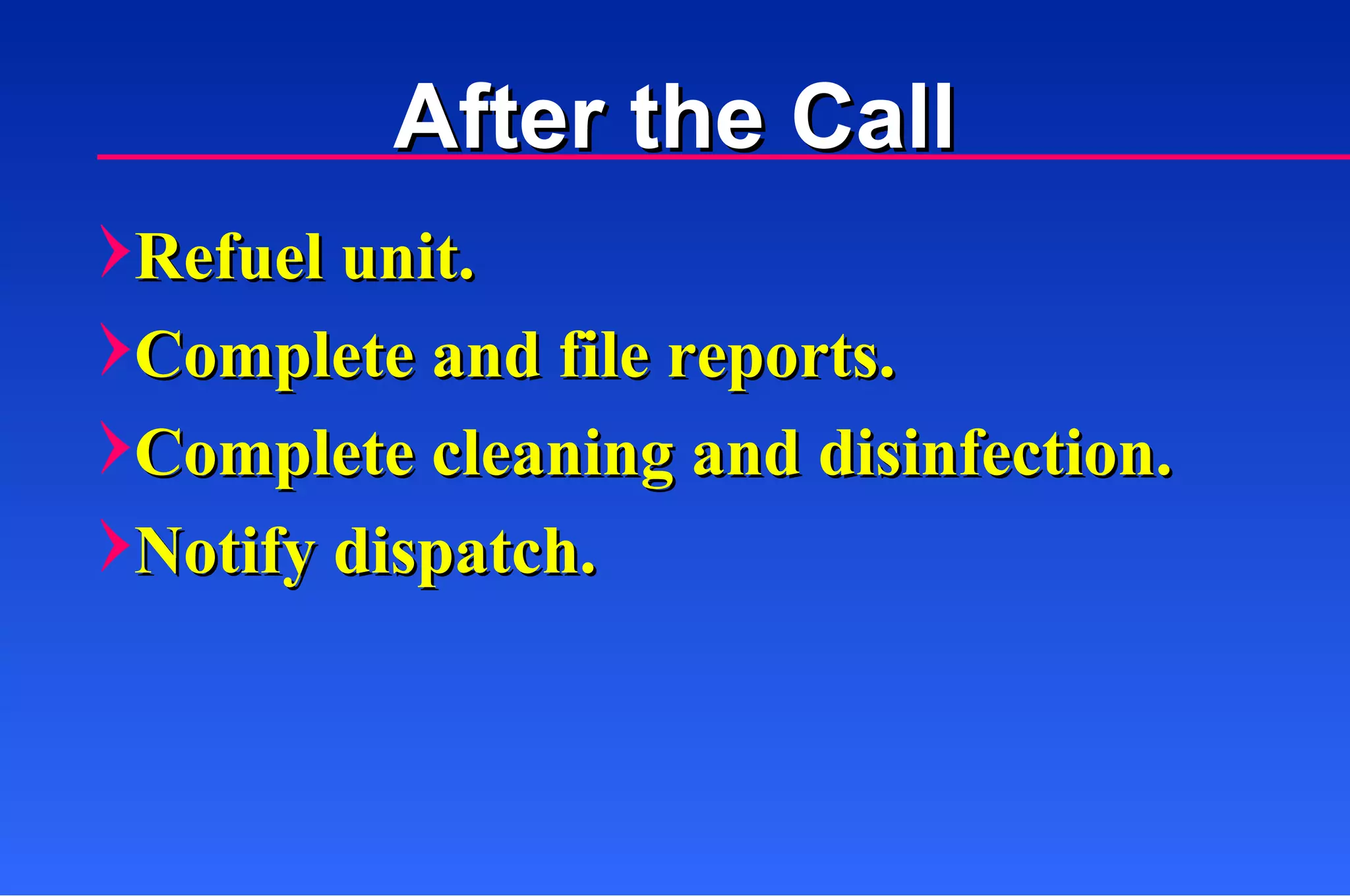 After the Call

Refuel unit.

Complete and file reports.

Complete cleaning and disinfection.

Notify dispatch.